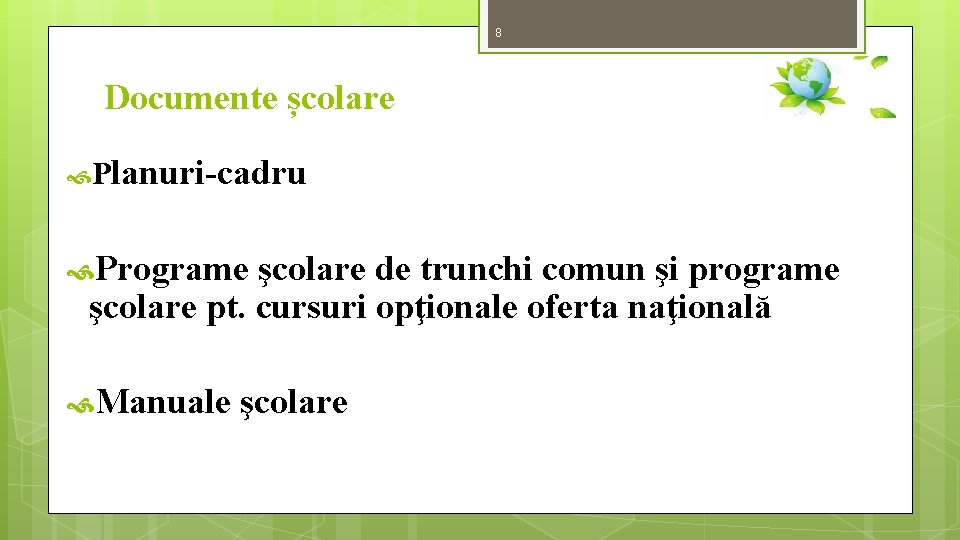 8

Documente școlare

Planuri-cadru

Programe şcolare de trunchi comun şi programe şcolare pt. cursuri opţionale oferta naţională

Manuale şcolare